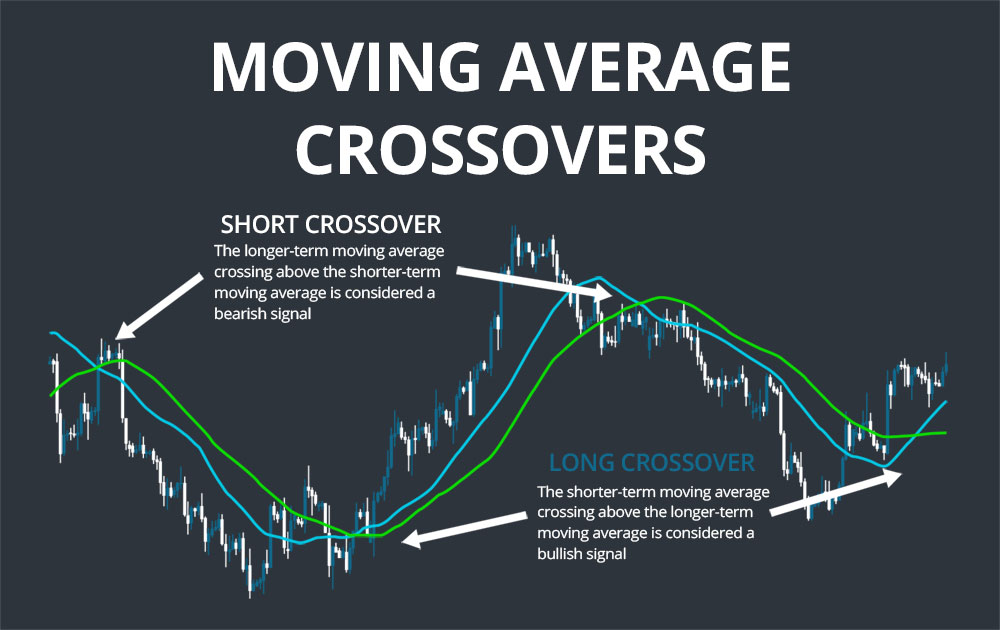 MOVING AVERAGE CROSSOVERS

SHORT CROSSOVER
The longer-term moving average crossing above the shorter-term moving average is considered a bearish signal

LONG CROSSOVER
The shorter-term moving average crossing above the longer-term moving average is considered a bullish signal